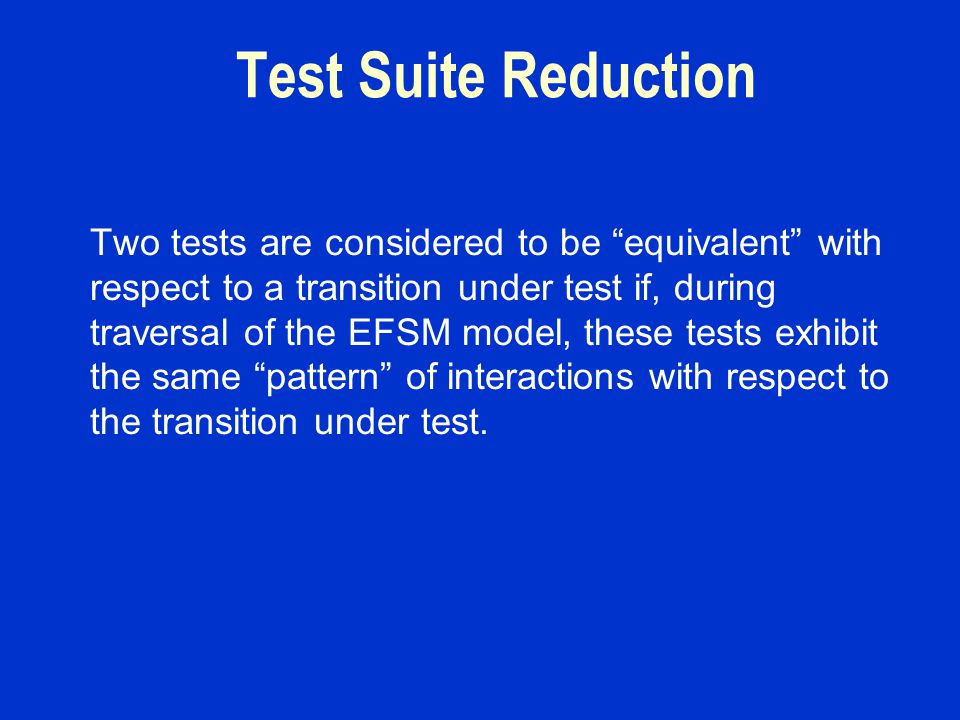 Test Suite Reduction

Two tests are considered to be “equivalent” with respect to a transition under test if, during traversal of the EFSM model, these tests exhibit the same “pattern” of interactions with respect to the transition under test.